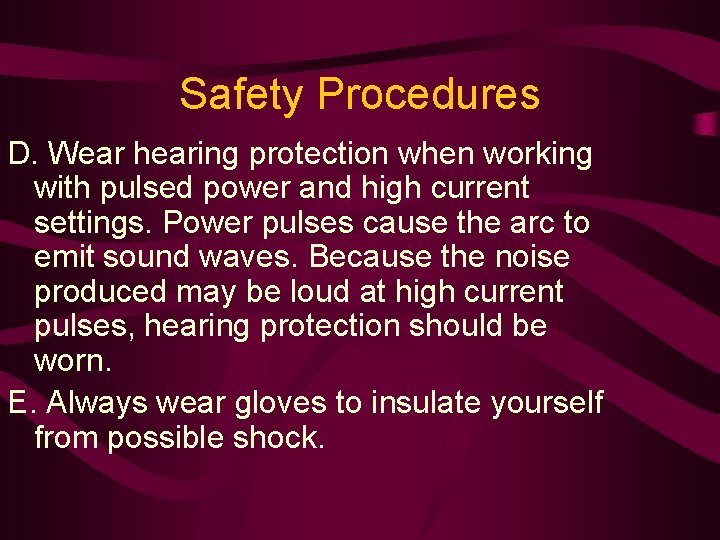 Safety Procedures

D. Wear hearing protection when working with pulsed power and high current settings. Power pulses cause the arc to emit sound waves. Because the noise produced may be loud at high current pulses, hearing protection should be worn.

E. Always wear gloves to insulate yourself from possible shock.